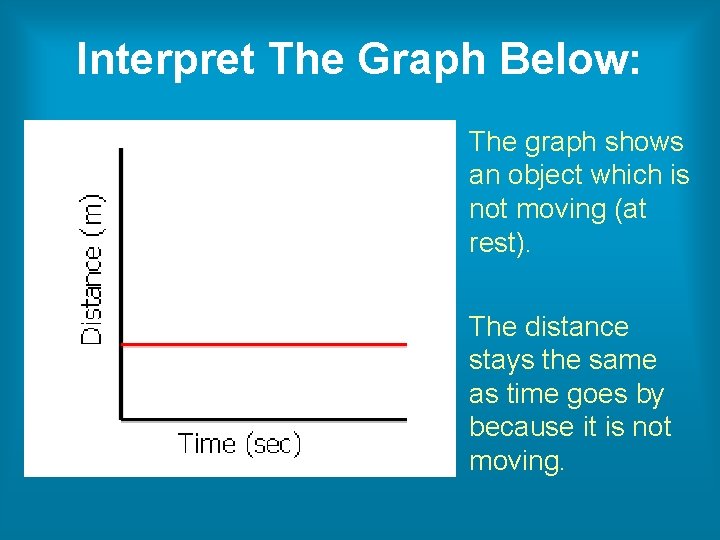 Interpret The Graph Below:

Distance (m)

Time (sec)

The graph shows an object which is not moving (at rest).

The distance stays the same as time goes by because it is not moving.